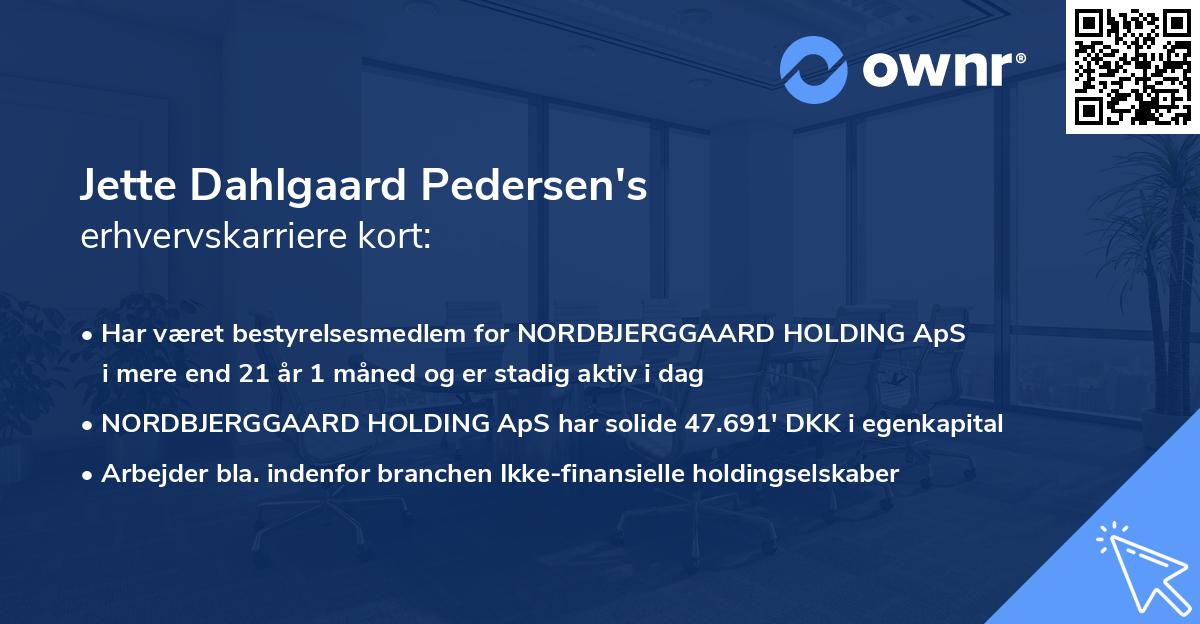 ownr®

Jette Dahlgaard Pedersen's
erhvervskarriere kort:

• Har været bestyrelsesmedlem for NORDBJERGGAARD HOLDING ApS i mere end 21 år 1 måned og er stadig aktiv i dag
• NORDBJERGGAARD HOLDING ApS har solide 47.691' DKK i egenkapital
• Arbejder bla. indenfor branchen Ikke-finansielle holdingselskaber